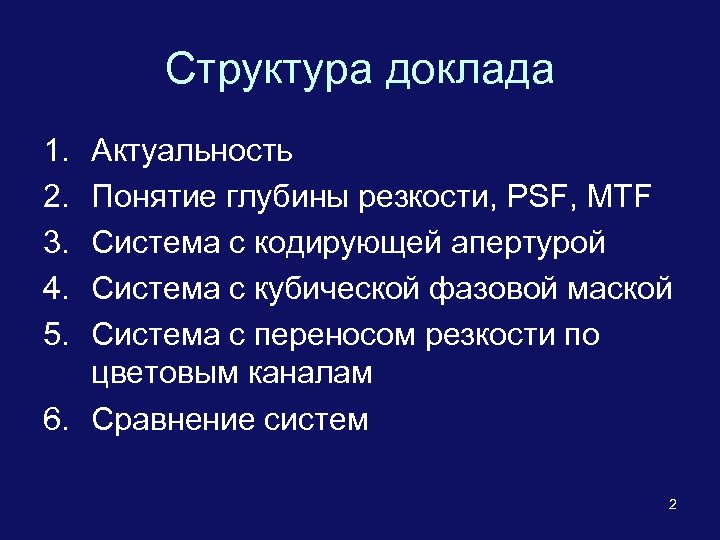 Структура доклада

1. Актуальность
2. Понятие глубины резкости, PSF, MTF
3. Система с кодирующей апертурой
4. Система с кубической фазовой маской
5. Система с переносом резкости по цветовым каналам
6. Сравнение систем

2